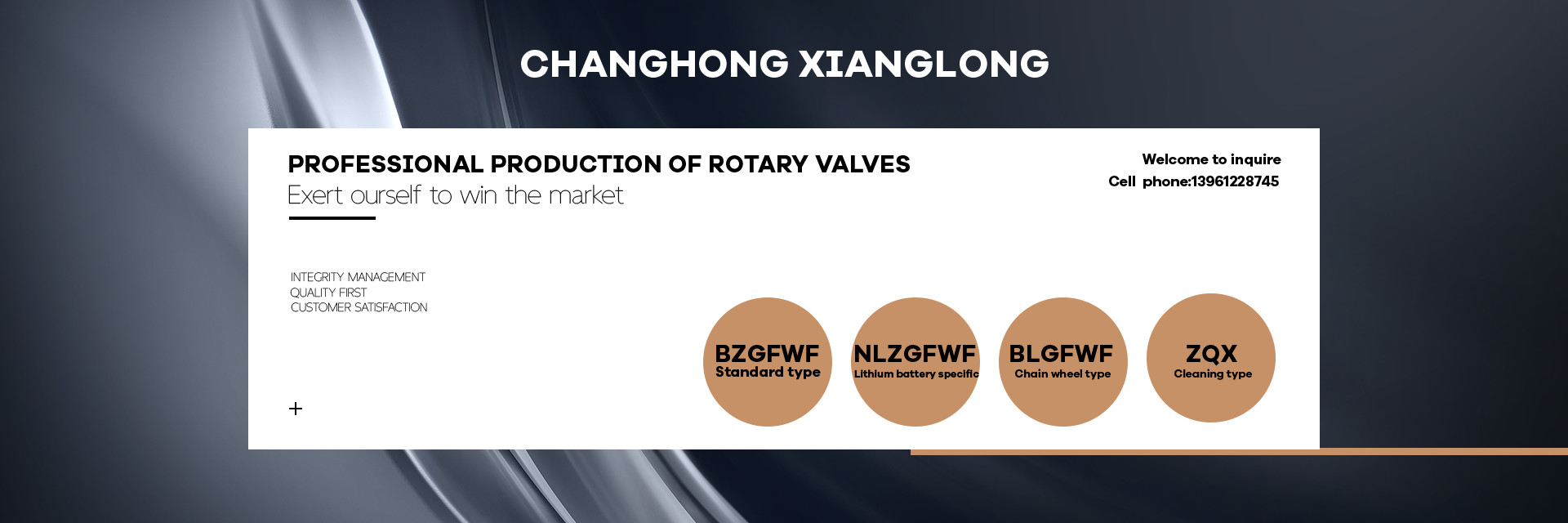 CHANGHONG XIANGLONG

PROFESSIONAL PRODUCTION OF ROTARY VALVES
Exert ourself to win the market

Welcome to inquire
Cell phone:13961228745

INTEGRITY MANAGEMENT
QUALITY FIRST
CUSTOMER SATISFACTION

+

BZGFWF
Standard type

NLZGFWF
Lithium battery specific

BLGFWF
Chain wheel type

ZQX
Cleaning type